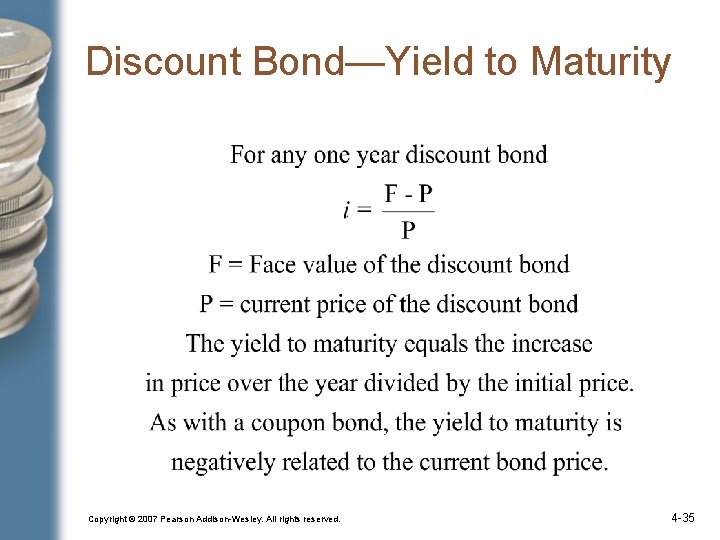 Discount Bond—Yield to Maturity

For any one year discount bond

$i = \frac{F - P}{P}$

F = Face value of the discount bond

P = current price of the discount bond

The yield to maturity equals the increase in price over the year divided by the initial price.

As with a coupon bond, the yield to maturity is negatively related to the current bond price.

Copyright © 2007 Pearson Addison-Wesley. All rights reserved.

4-35